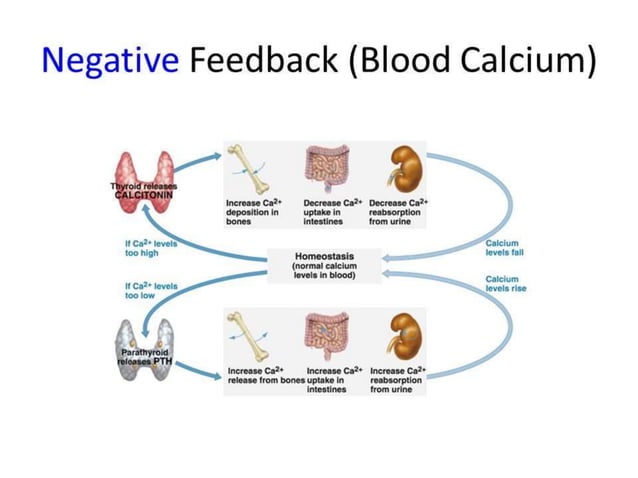 Negative Feedback (Blood Calcium)

Thyroid releases CALCITONIN

Increase $Ca^{2+}$ deposition in bones

Decrease $Ca^{2+}$ uptake in intestines

Decrease $Ca^{2+}$ reabsorption from urine

If $Ca^{2+}$ levels too high

Homeostasis (normal calcium levels in blood)

Calcium levels fall

If $Ca^{2+}$ levels too low

Calcium levels rise

Parathyroid releases PTH

Increase $Ca^{2+}$ release from bones

Increase $Ca^{2+}$ uptake in intestines

Increase $Ca^{2+}$ reabsorption from urine